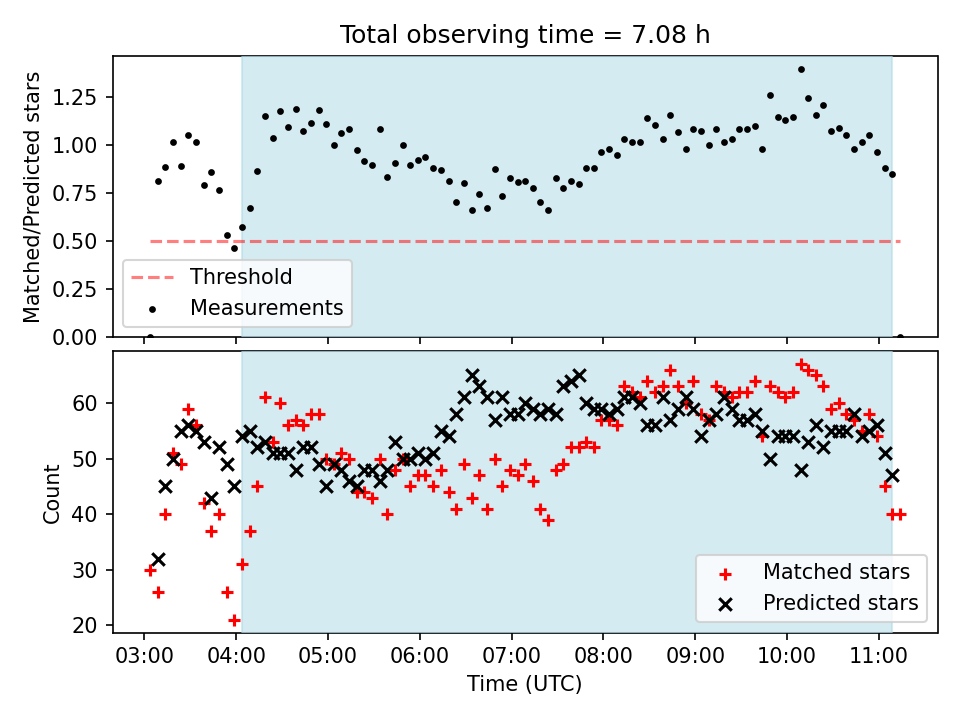 Total observing time = 7.08 h

Matched/Predicted stars

1.25
1.00
0.75
0.50
0.25
0.00

Threshold
Measurements

Count

60
50
40
30
20

Matched stars
Predicted stars

03:00 04:00 05:00 06:00 07:00 08:00 09:00 10:00 11:00

Time (UTC)